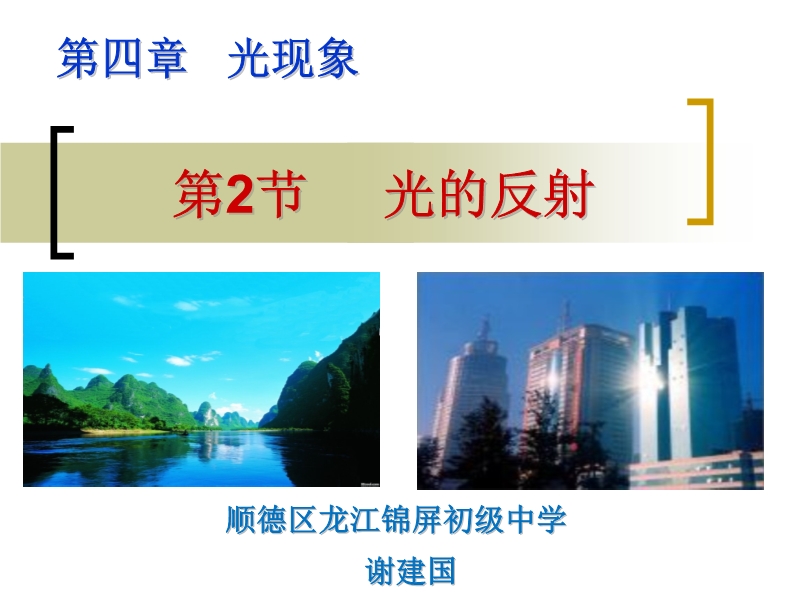 第四章 光现象

第2节 光的反射

顺德区龙江锦屏初级中学

谢建国